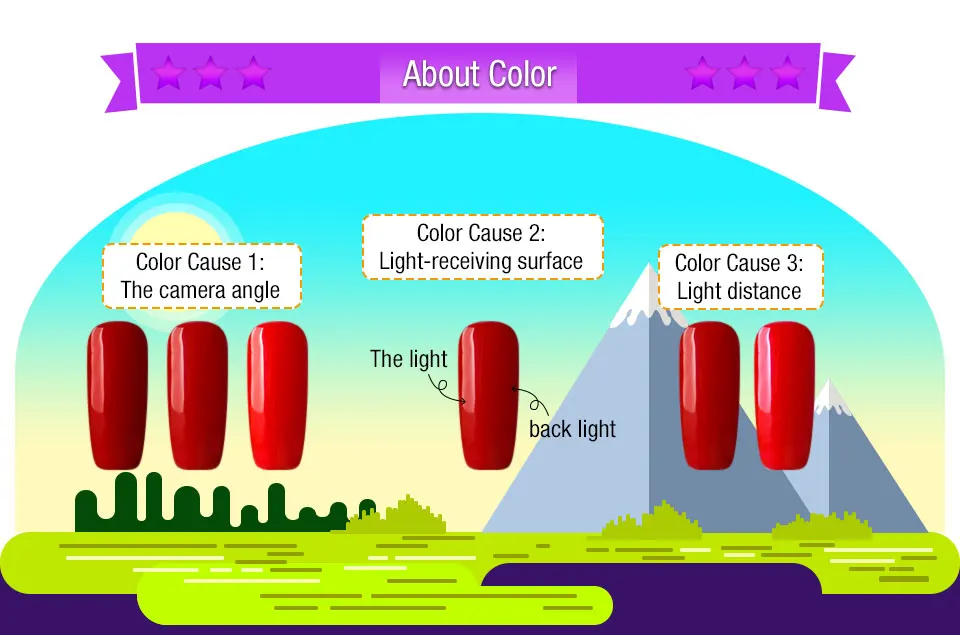 About Color

Color Cause 1:
The camera angle

Color Cause 2:
Light-receiving surface

Color Cause 3:
Light distance

The light

back light